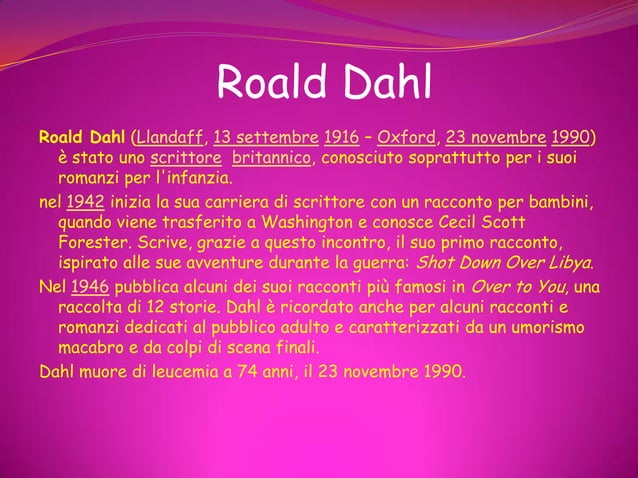 Roald Dahl

Roald Dahl (Llandaff, 13 settembre 1916 – Oxford, 23 novembre 1990) è stato uno scrittore britannico, conosciuto soprattutto per i suoi romanzi per l'infanzia.

nel 1942 inizia la sua carriera di scrittore con un racconto per bambini, quando viene trasferito a Washington e conosce Cecil Scott Forester. Scrive, grazie a questo incontro, il suo primo racconto, ispirato alle sue avventure durante la guerra: Shot Down Over Libya.

Nel 1946 pubblica alcuni dei suoi racconti più famosi in Over to You, una raccolta di 12 storie. Dahl è ricordato anche per alcuni racconti e romanzi dedicati al pubblico adulto e caratterizzati da un umorismo macabro e da colpi di scena finali.

Dahl muore di leucemia a 74 anni, il 23 novembre 1990.